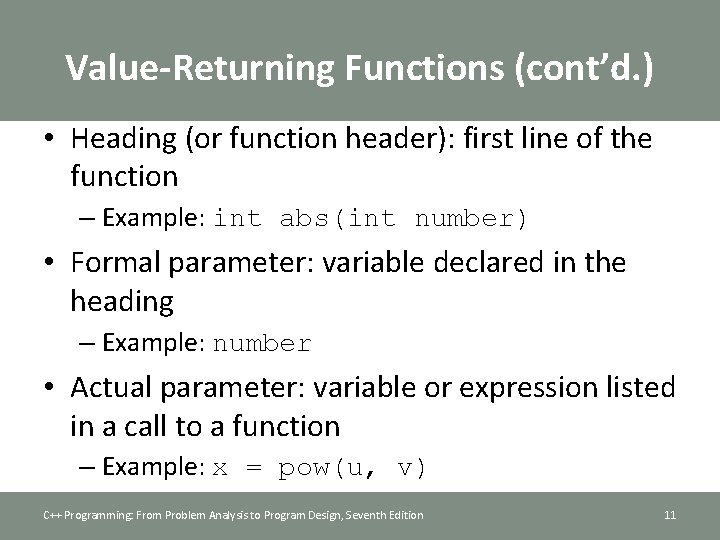 Value-Returning Functions (cont'd.)

• Heading (or function header): first line of the function

– Example: int abs(int number)

• Formal parameter: variable declared in the heading

– Example: number

• Actual parameter: variable or expression listed in a call to a function

– Example: x = pow(u, v)

C++ Programming: From Problem Analysis to Program Design, Seventh Edition

11